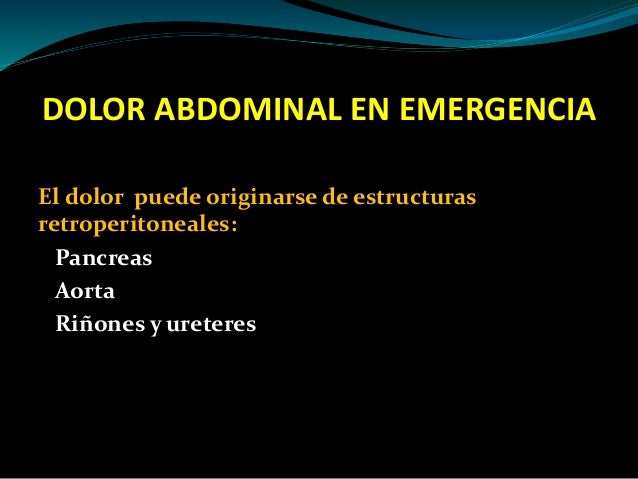 DOLOR ABDOMINAL EN EMERGENCIA

El dolor puede originarse de estructuras retroperitoneales:

Pancreas
Aorta
Riñones y ureteres